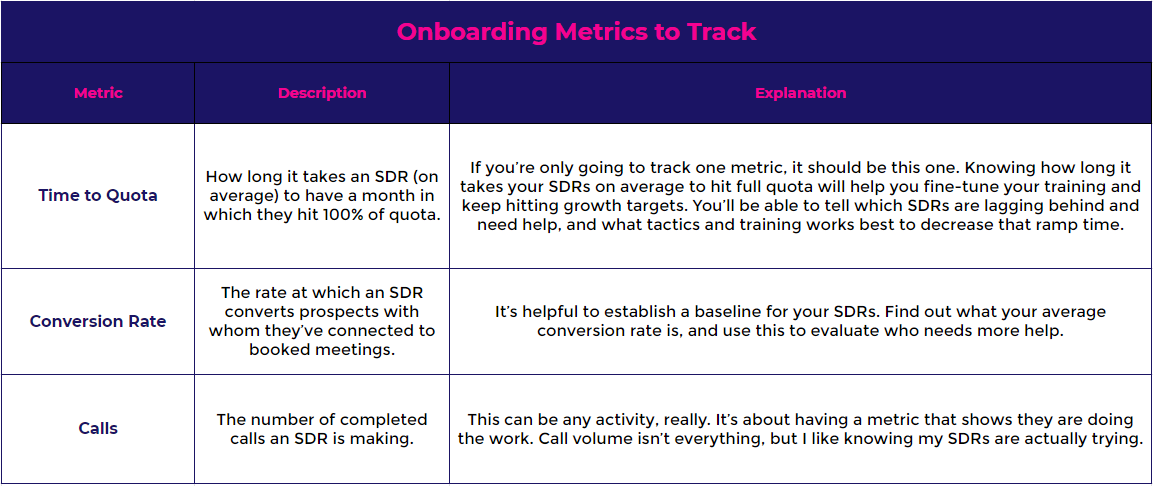 Onboarding Metrics to Track

| Metric | Description | Explanation |
|---|---|---|
| Time to Quota | How long it takes an SDR (on average) to have a month in which they hit 100% of quota. | If you're only going to track one metric, it should be this one. Knowing how long it takes your SDRs on average to hit full quota will help you fine-tune your training and keep hitting growth targets. You'll be able to tell which SDRs are lagging behind and need help, and what tactics and training works best to decrease that ramp time. |
| Conversion Rate | The rate at which an SDR converts prospects with whom they've connected to booked meetings. | It's helpful to establish a baseline for your SDRs. Find out what your average conversion rate is, and use this to evaluate who needs more help. |
| Calls | The number of completed calls an SDR is making. | This can be any activity, really. It's about having a metric that shows they are doing the work. Call volume isn't everything, but I like knowing my SDRs are actually trying. |